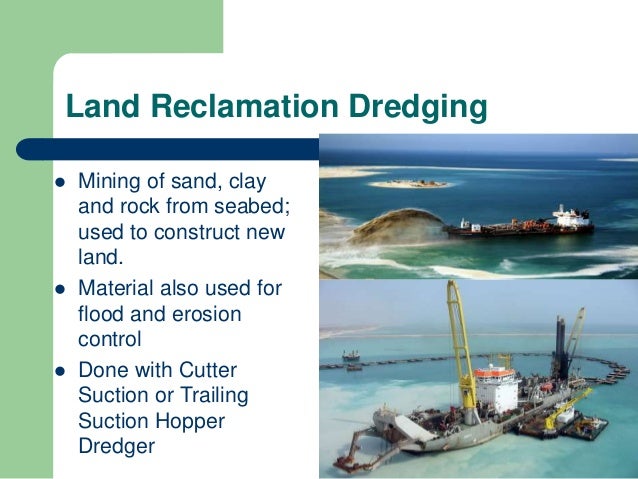 Land Reclamation Dredging

- Mining of sand, clay and rock from seabed; used to construct new land.
- Material also used for flood and erosion control
- Done with Cutter Suction or Trailing Suction Hopper Dredger